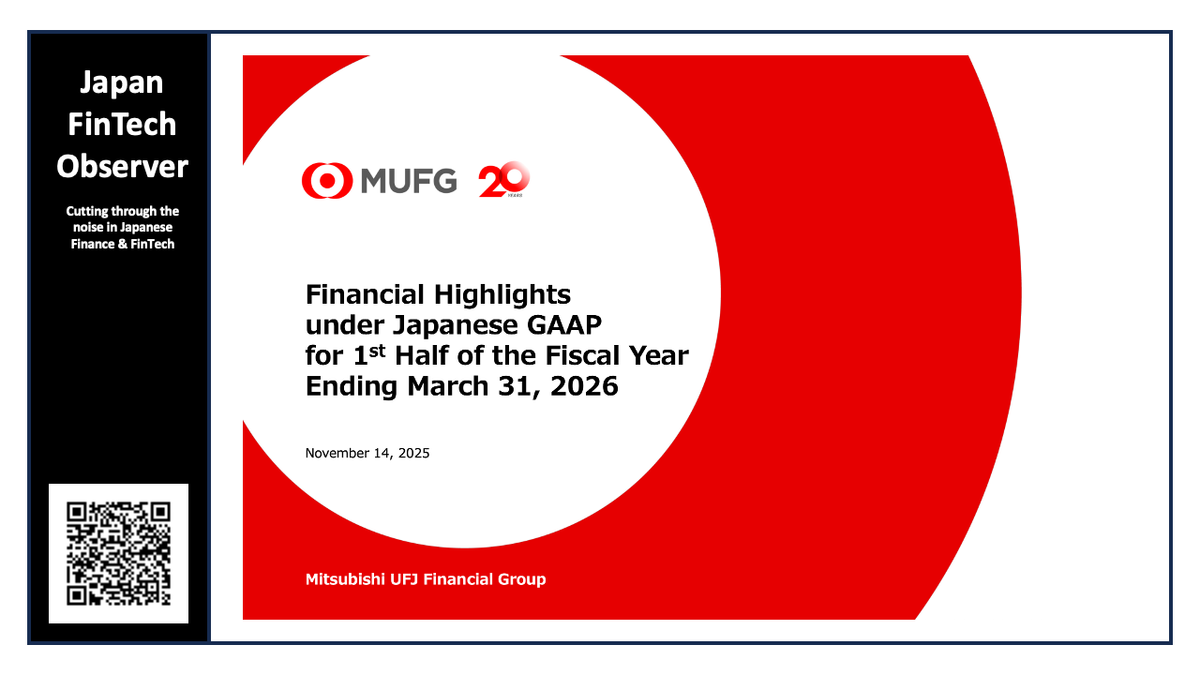 Japan FinTech Observer

Cutting through the noise in Japanese Finance & FinTech

MUFG 20 YEARS

Financial Highlights under Japanese GAAP for 1$^{st}$ Half of the Fiscal Year Ending March 31, 2026

November 14, 2025

Mitsubishi UFJ Financial Group